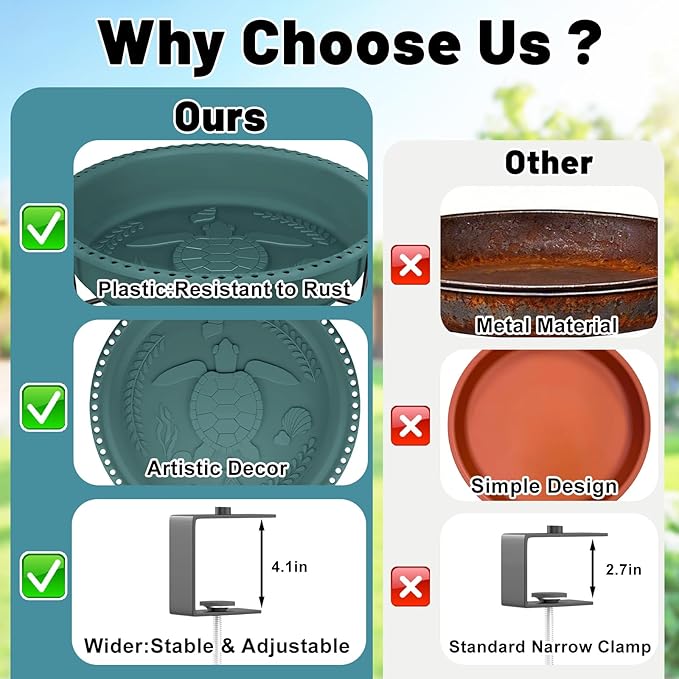 Why Choose Us ?

Ours

Plastic:Resistant to Rust

Artistic Decor

4.1in

Wider:Stable & Adjustable

Other

Metal Material

Simple Design

2.7in

Standard Narrow Clamp